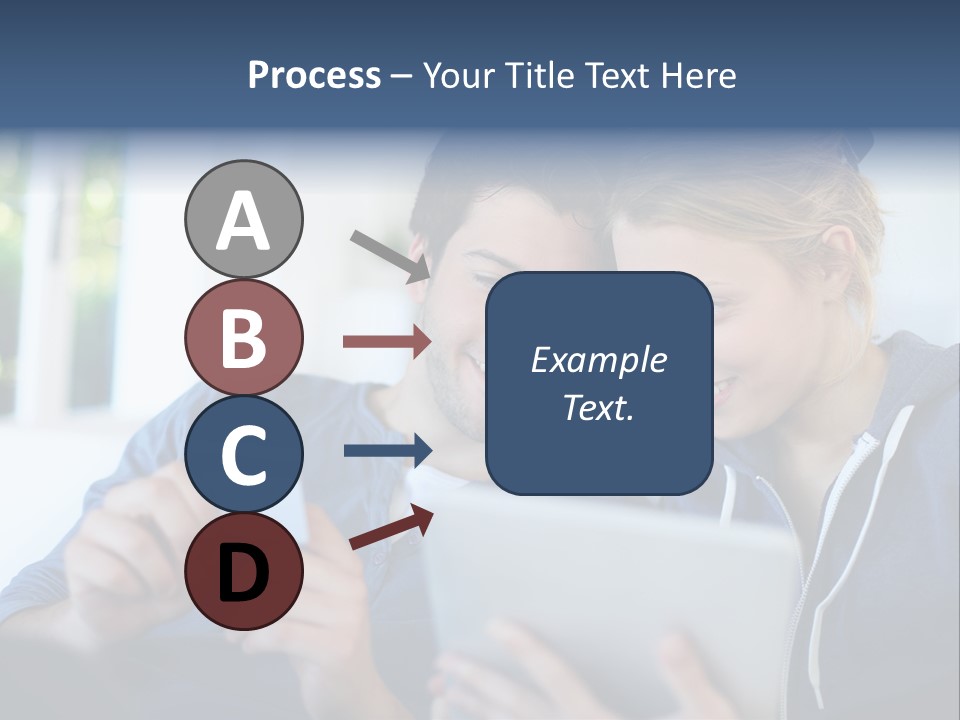 Process – Your Title Text Here

A

B

C

D

Example Text.